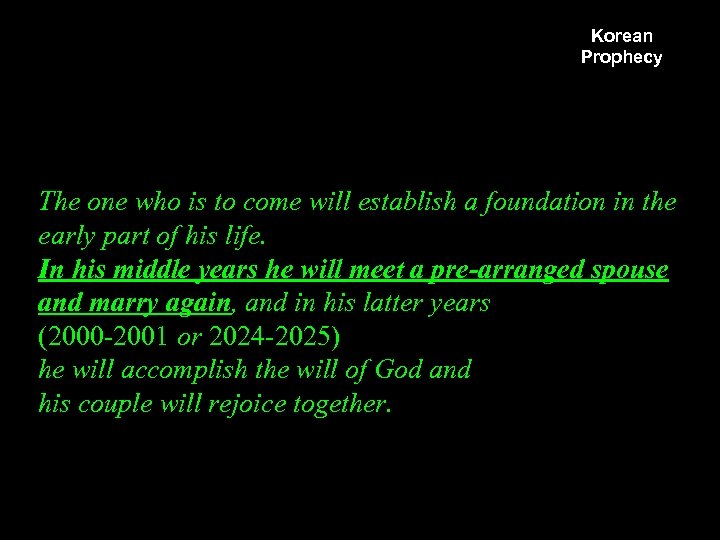 Korean Prophecy

The one who is to come will establish a foundation in the early part of his life.
In his middle years he will meet a pre-arranged spouse and marry again, and in his latter years
(2000-2001 or 2024-2025)
he will accomplish the will of God and
his couple will rejoice together.